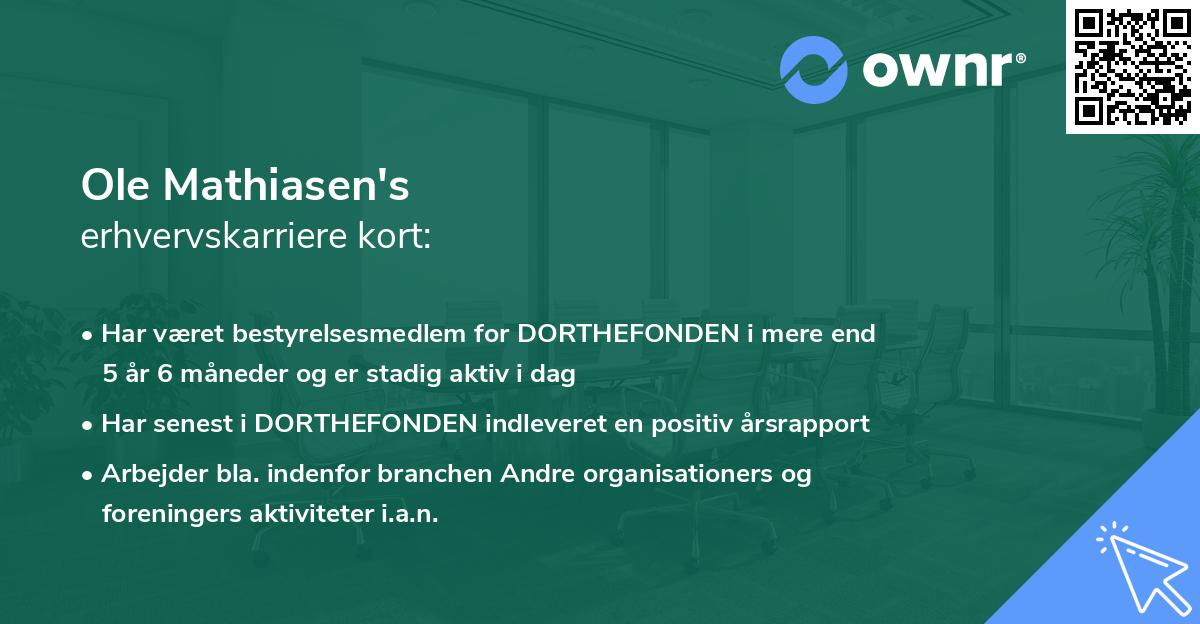 ownr®

Ole Mathiasen's
erhvervskarriere kort:

• Har været bestyrelsesmedlem for DORTHEFONDEN i mere end 5 år 6 måneder og er stadig aktiv i dag

• Har senest i DORTHEFONDEN indleveret en positiv årsrapport

• Arbejder bla. indenfor branchen Andre organisationers og foreningers aktiviteter i.a.n.